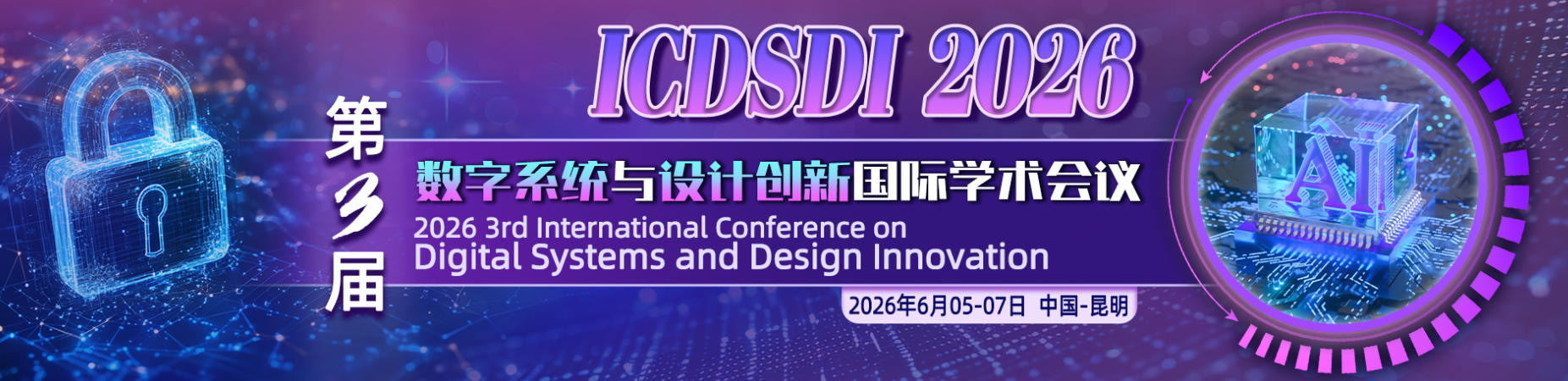 ICDSDI 2026

第3届

数字系统与设计创新国际学术会议

2026 3rd International Conference on Digital Systems and Design Innovation

2026年6月05-07日 中国-昆明

AI